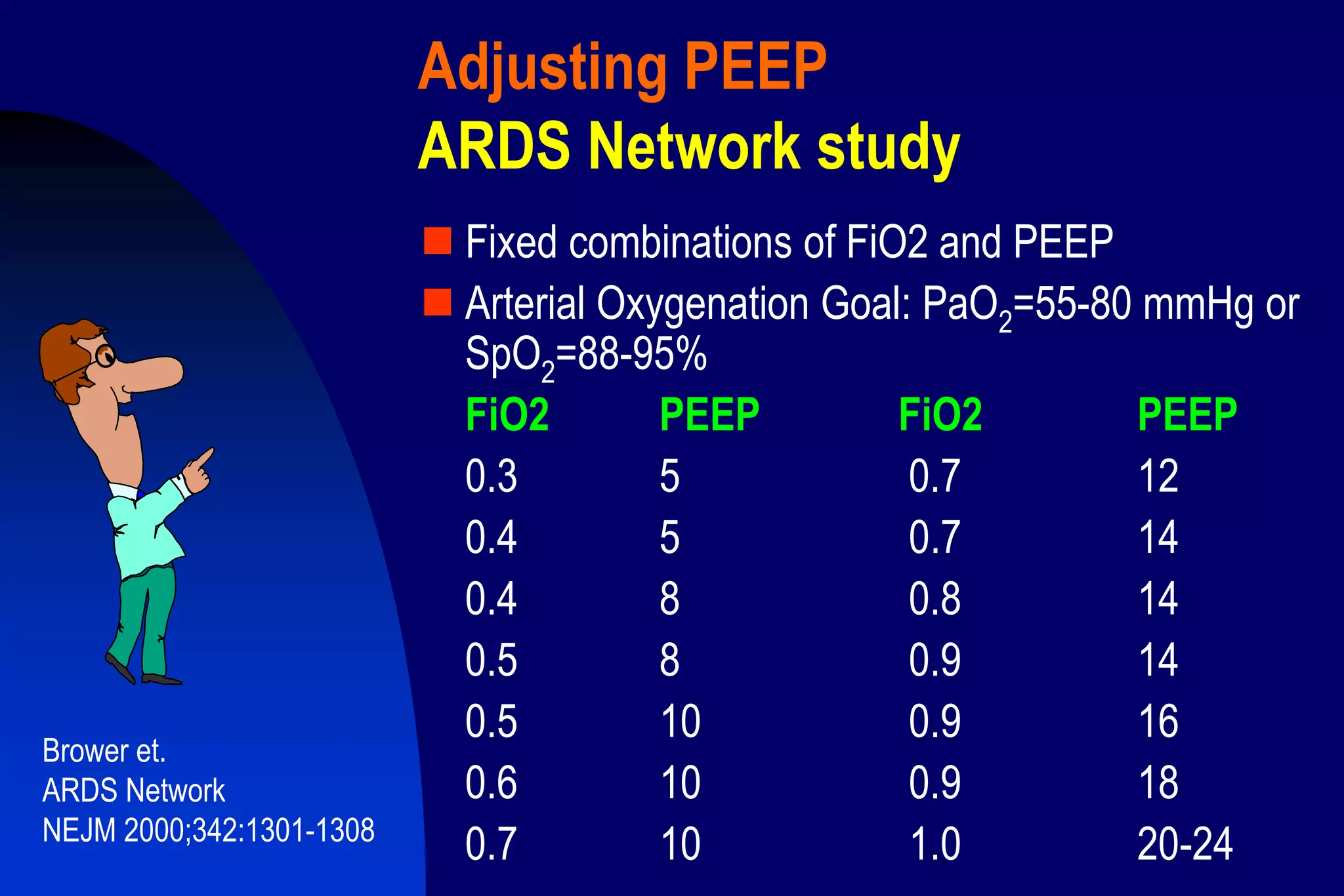 Adjusting PEEP
ARDS Network study

Fixed combinations of FiO2 and PEEP

Arterial Oxygenation Goal: $PaO_2$=55-80 mmHg or $SpO_2$=88-95%

| FiO2 | PEEP | FiO2 | PEEP |
|---|---|---|---|
| 0.3 | 5 | 0.7 | 12 |
| 0.4 | 5 | 0.7 | 14 |
| 0.4 | 8 | 0.8 | 14 |
| 0.5 | 8 | 0.9 | 14 |
| 0.5 | 10 | 0.9 | 16 |
| 0.6 | 10 | 0.9 | 18 |
| 0.7 | 10 | 1.0 | 20-24 |

Brower et.
ARDS Network
NEJM 2000;342:1301-1308